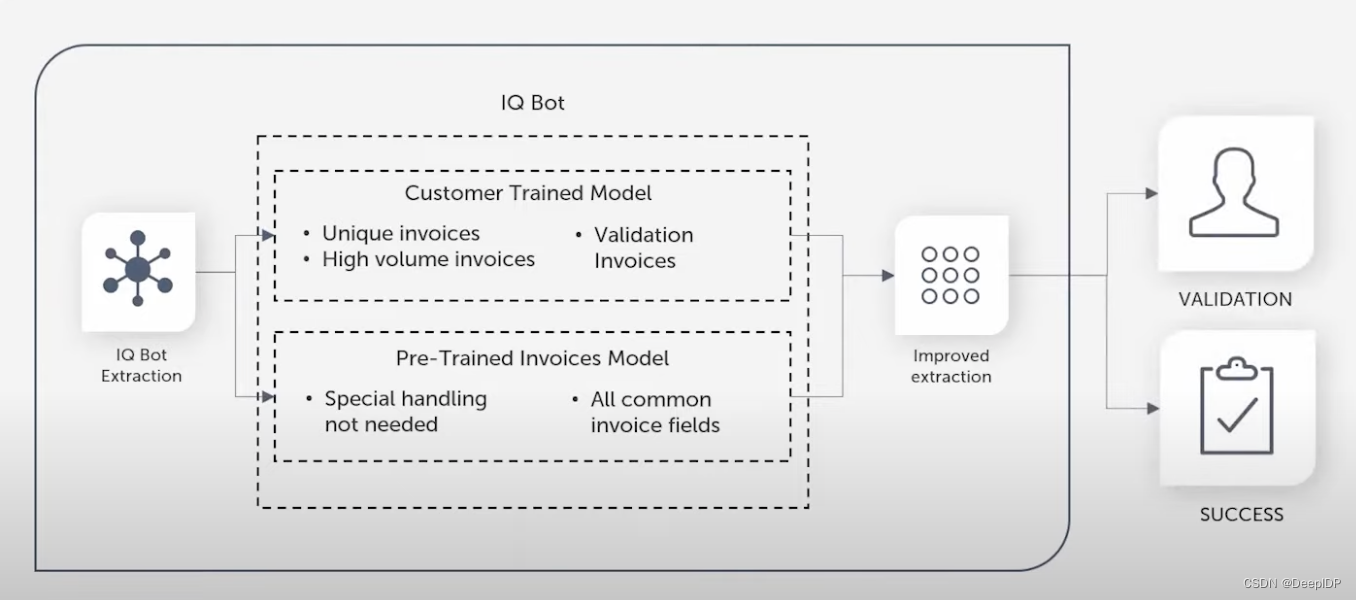 IQ Bot

IQ Bot Extraction

Customer Trained Model

• Unique invoices
• High volume invoices

• Validation Invoices

Pre-Trained Invoices Model

• Special handling not needed

• All common invoice fields

Improved extraction

VALIDATION

SUCCESS

CSDN @DeepIDP